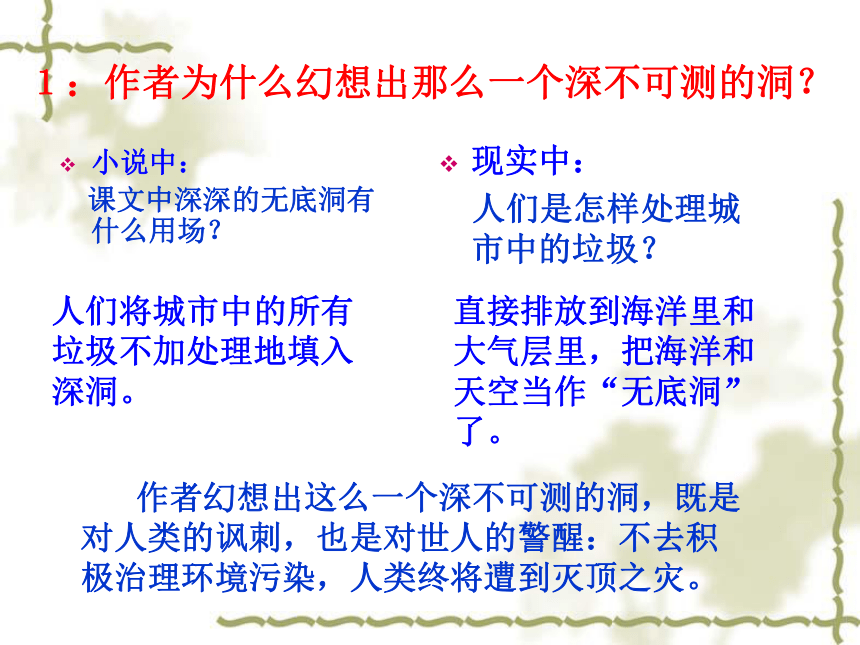 1：作者为什么幻想出那么一个深不可测的洞？

❖ 小说中：
课文中深深的无底洞有什么用场？

人们将城市中的所有垃圾不加处理地填入深洞。

❖ 现实中：
人们是怎样处理城市中的垃圾？

直接排放到海洋里和大气层里，把海洋和天空当作“无底洞”了。

作者幻想出这么一个深不可测的洞，既是对人类的讽刺，也是对世人的警醒：不去积极治理环境污染，人类终将遭到灭顶之灾。